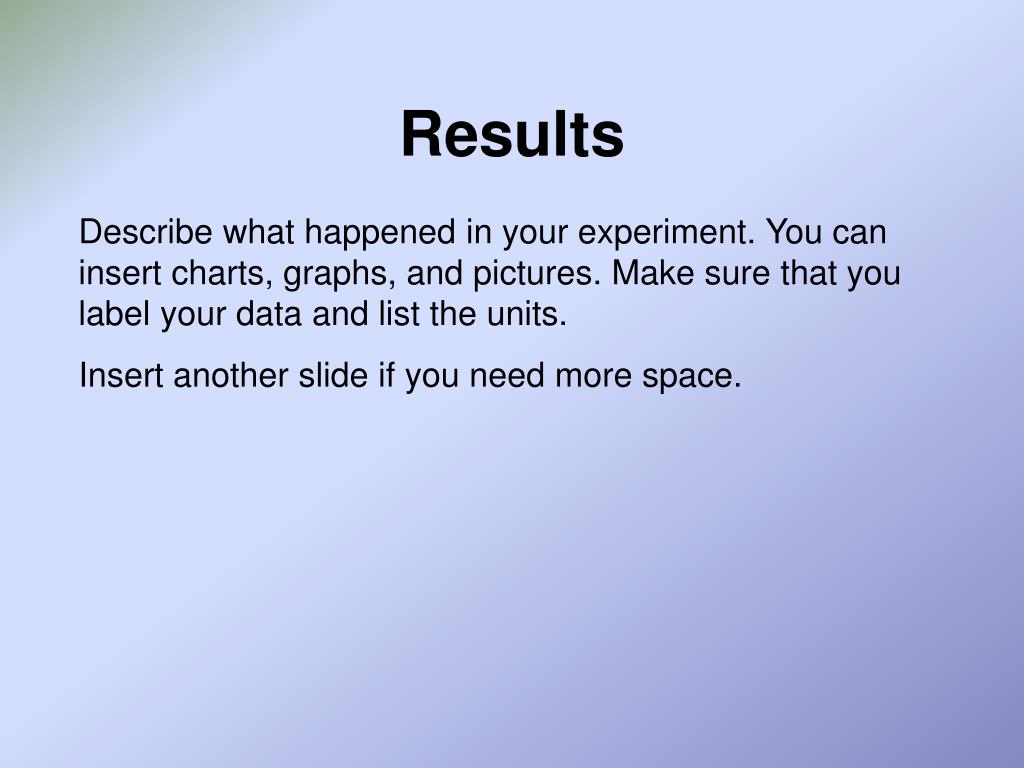 Results

Describe what happened in your experiment. You can insert charts, graphs, and pictures. Make sure that you label your data and list the units.

Insert another slide if you need more space.